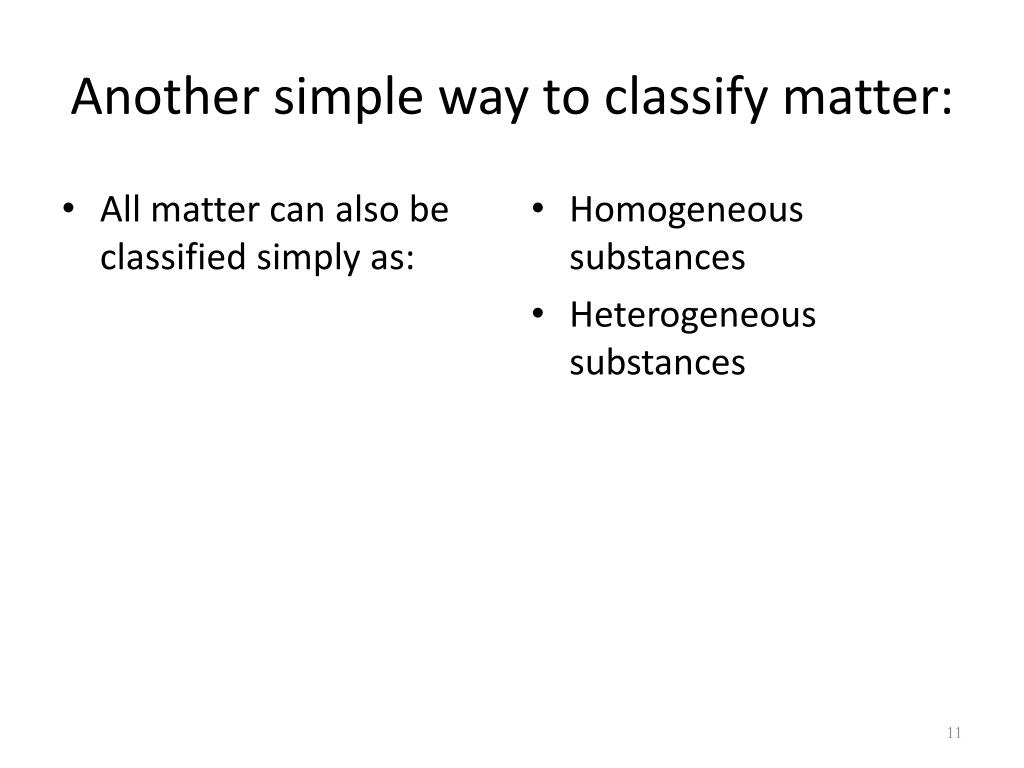 Another simple way to classify matter:

• All matter can also be classified simply as:

• Homogeneous substances
• Heterogeneous substances

11